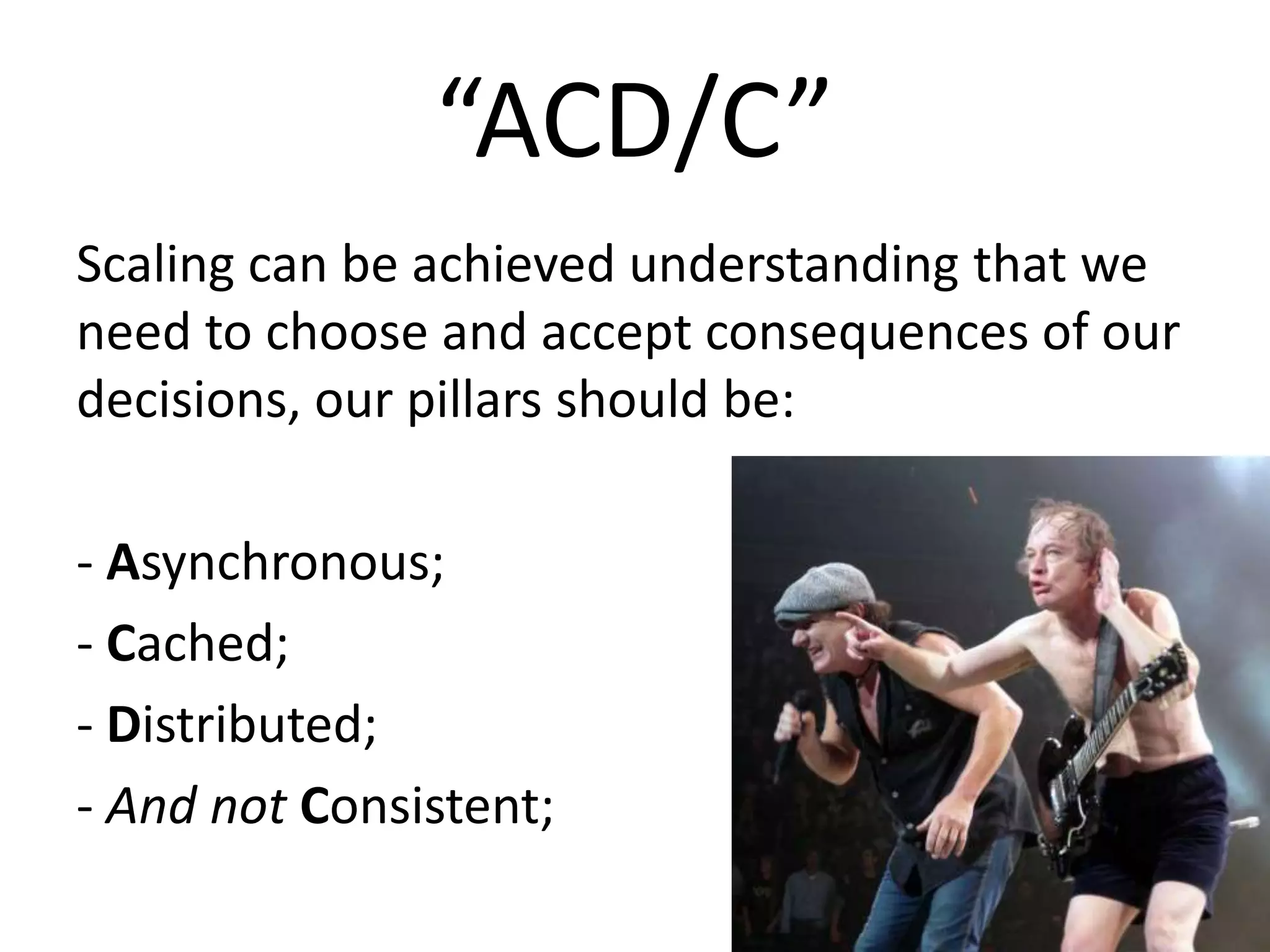 “ACD/C”

Scaling can be achieved understanding that we need to choose and accept consequences of our decisions, our pillars should be:

- Asynchronous;
- Cached;
- Distributed;
- And not Consistent;